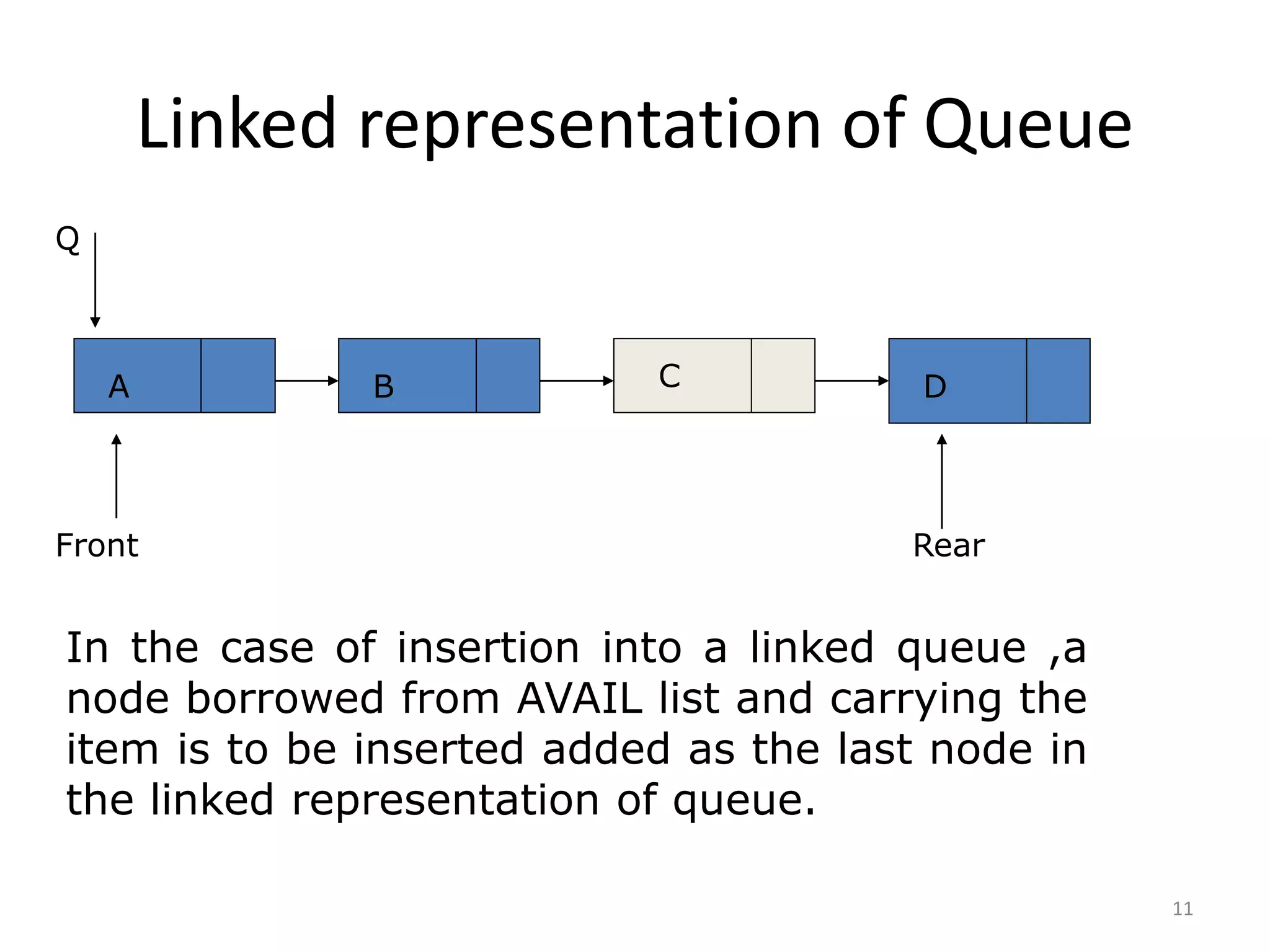 Linked representation of Queue

Q

A

B

C

D

Front

Rear

In the case of insertion into a linked queue ,a node borrowed from AVAIL list and carrying the item is to be inserted added as the last node in the linked representation of queue.

11